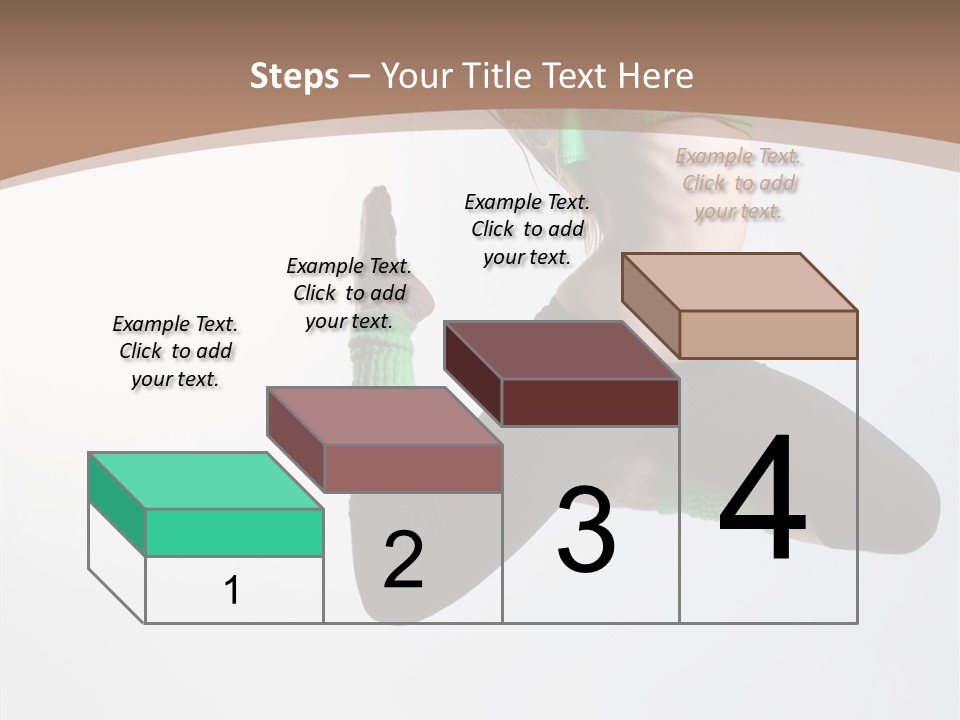 Steps – Your Title Text Here

Example Text. Click to add your text.

Example Text. Click to add your text.

Example Text. Click to add your text.

Example Text. Click to add your text.

1

2

3

4